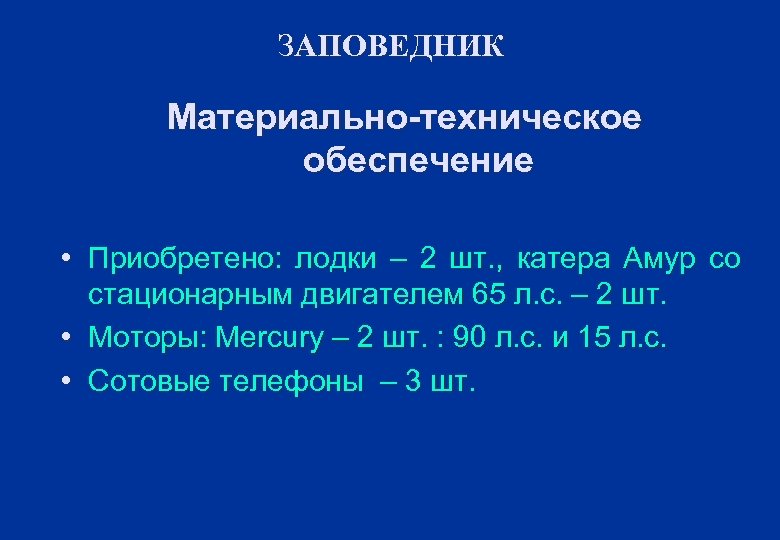 ЗАПОВЕДНИК

Материально-техническое обеспечение

• Приобретено: лодки – 2 шт., катера Амур со стационарным двигателем 65 л.с. – 2 шт.
• Моторы: Mercury – 2 шт. : 90 л.с. и 15 л.с.
• Сотовые телефоны – 3 шт.